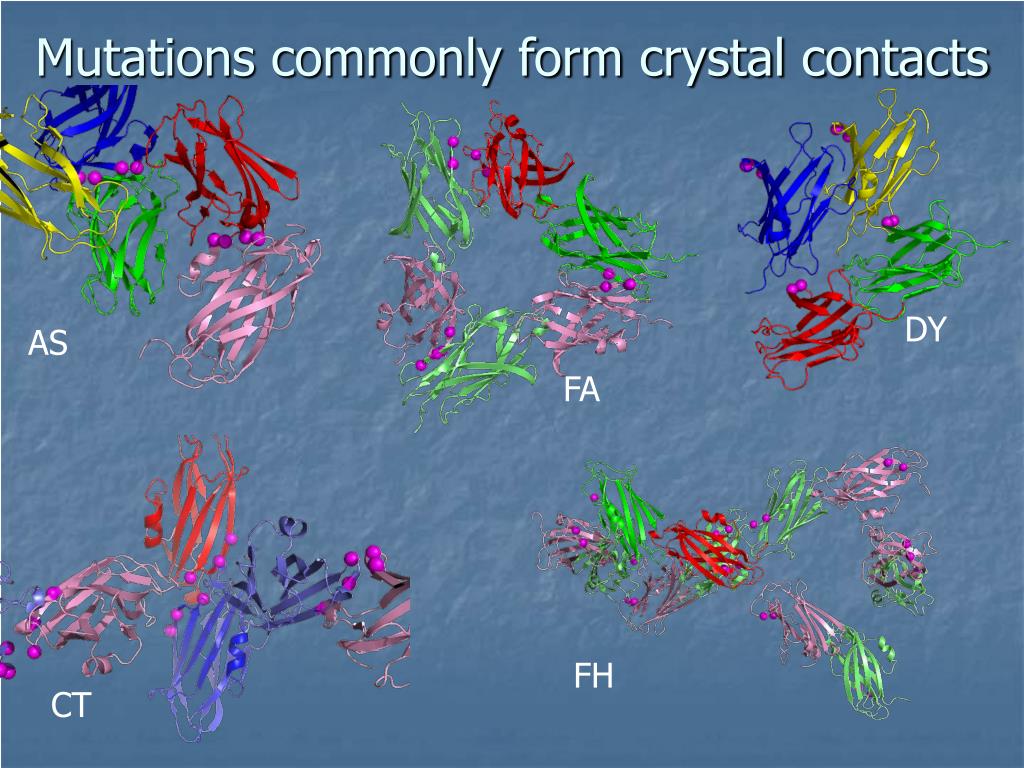 Mutations commonly form crystal contacts

AS

FA

DY

CT

FH